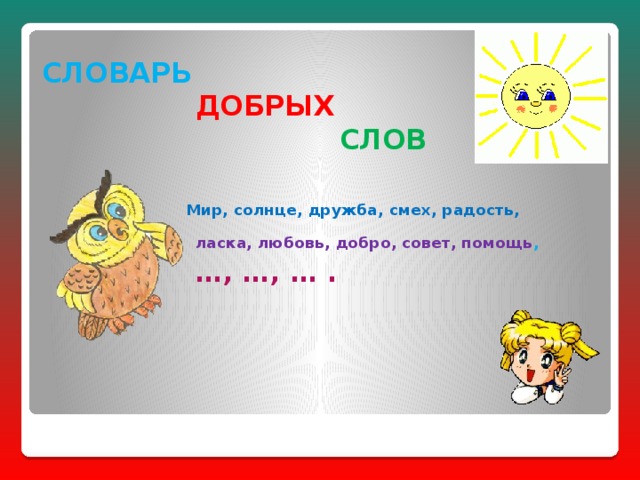 СЛОВАРЬ
ДОБРЫХ
СЛОВ

Мир, солнце, дружба, смех, радость,
ласка, любовь, добро, совет, помощь,
..., ..., ... .